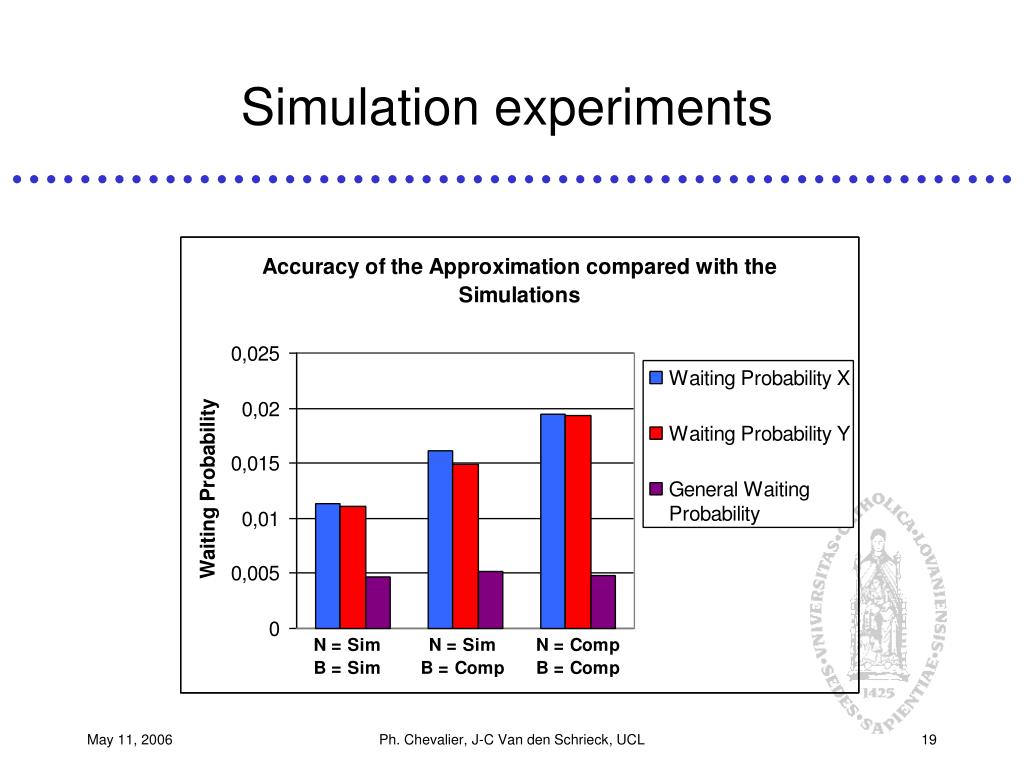 Simulation experiments

Accuracy of the Approximation compared with the Simulations

Waiting Probability

0,025
0,02
0,015
0,01
0,005
0

N = Sim
B = Sim

N = Sim
B = Comp

N = Comp
B = Comp

Waiting Probability X
Waiting Probability Y
General Waiting Probability

UNIVERSITAS CATHOLICA LOVANIENSIS SEDES SAPIENTIAE 1425

May 11, 2006

Ph. Chevalier, J-C Van den Schrieck, UCL

19